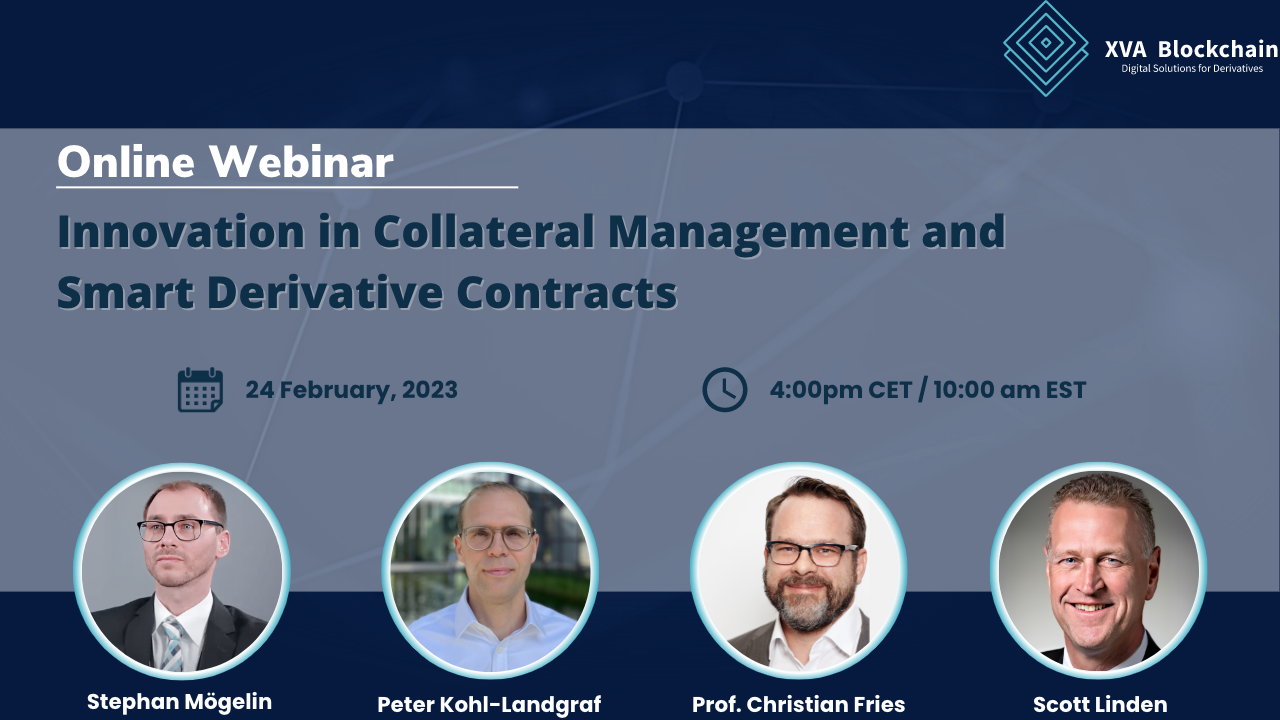 XVA Blockchain
Digital Solutions for Derivatives

Online Webinar

Innovation in Collateral Management and Smart Derivative Contracts

24 February, 2023

4:00pm CET / 10:00 am EST

Stephan Mögelin

Peter Kohl-Landgraf

Prof. Christian Fries

Scott Linden